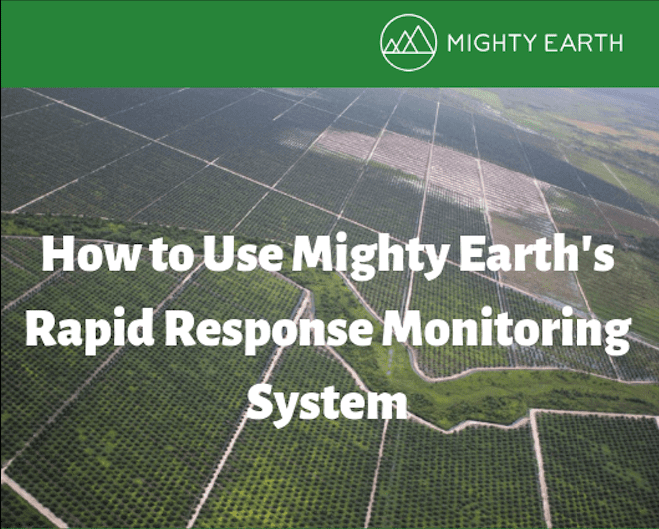 MIGHTY EARTH

How to Use Mighty Earth's Rapid Response Monitoring System